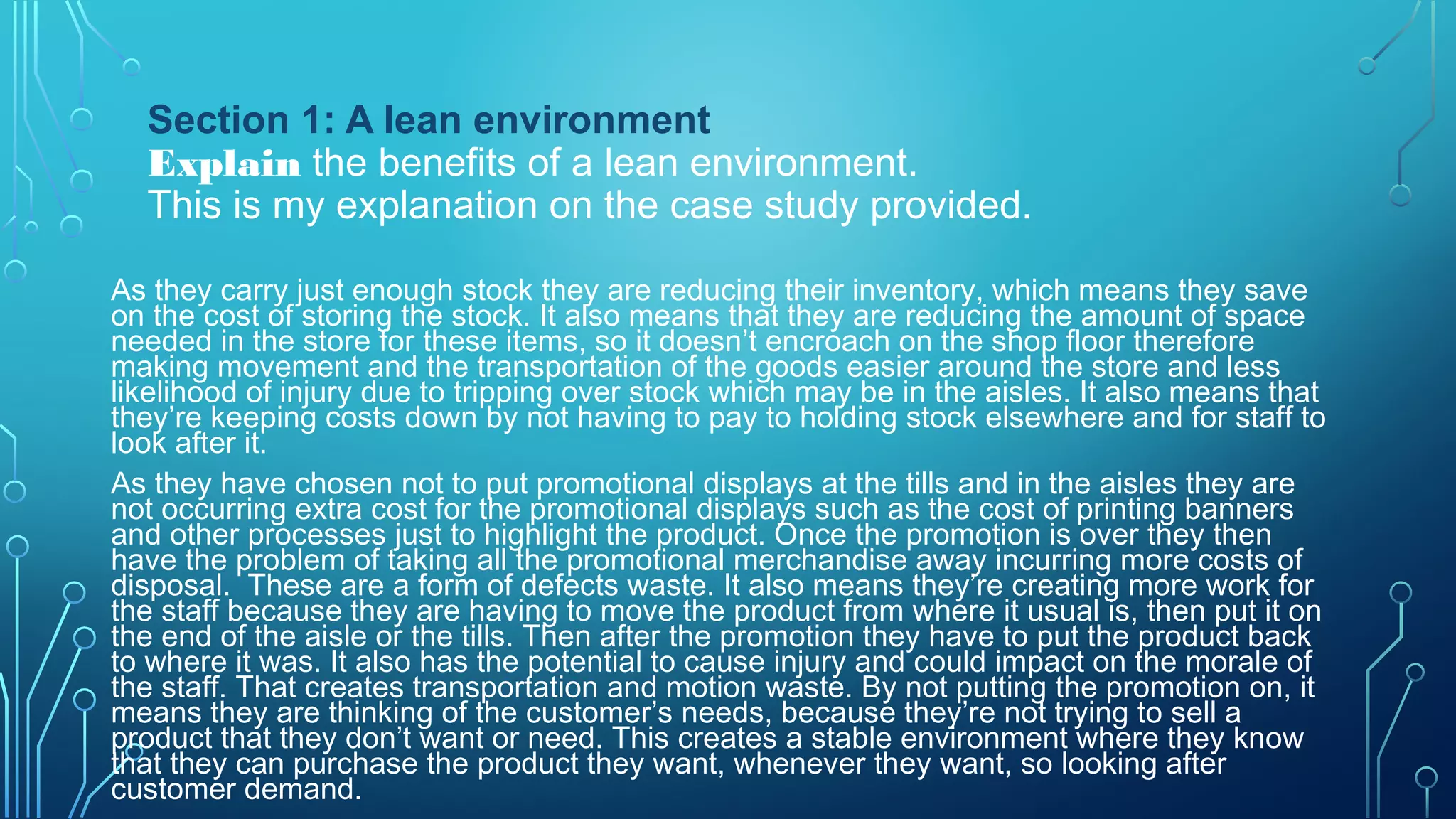 Section 1: A lean environment
Explain the benefits of a lean environment.
This is my explanation on the case study provided.

As they carry just enough stock they are reducing their inventory, which means they save on the cost of storing the stock. It also means that they are reducing the amount of space needed in the store for these items, so it doesn't encroach on the shop floor therefore making movement and the transportation of the goods easier around the store and less likelihood of injury due to tripping over stock which may be in the aisles. It also means that they're keeping costs down by not having to pay to holding stock elsewhere and for staff to look after it.

As they have chosen not to put promotional displays at the tills and in the aisles they are not occurring extra cost for the promotional displays such as the cost of printing banners and other processes just to highlight the product. Once the promotion is over they then have the problem of taking all the promotional merchandise away incurring more costs of disposal. These are a form of defects waste. It also means they're creating more work for the staff because they are having to move the product from where it usual is, then put it on the end of the aisle or the tills. Then after the promotion they have to put the product back to where it was. It also has the potential to cause injury and could impact on the morale of the staff. That creates transportation and motion waste. By not putting the promotion on, it means they are thinking of the customer's needs, because they're not trying to sell a product that they don't want or need. This creates a stable environment where they know that they can purchase the product they want, whenever they want, so looking after customer demand.